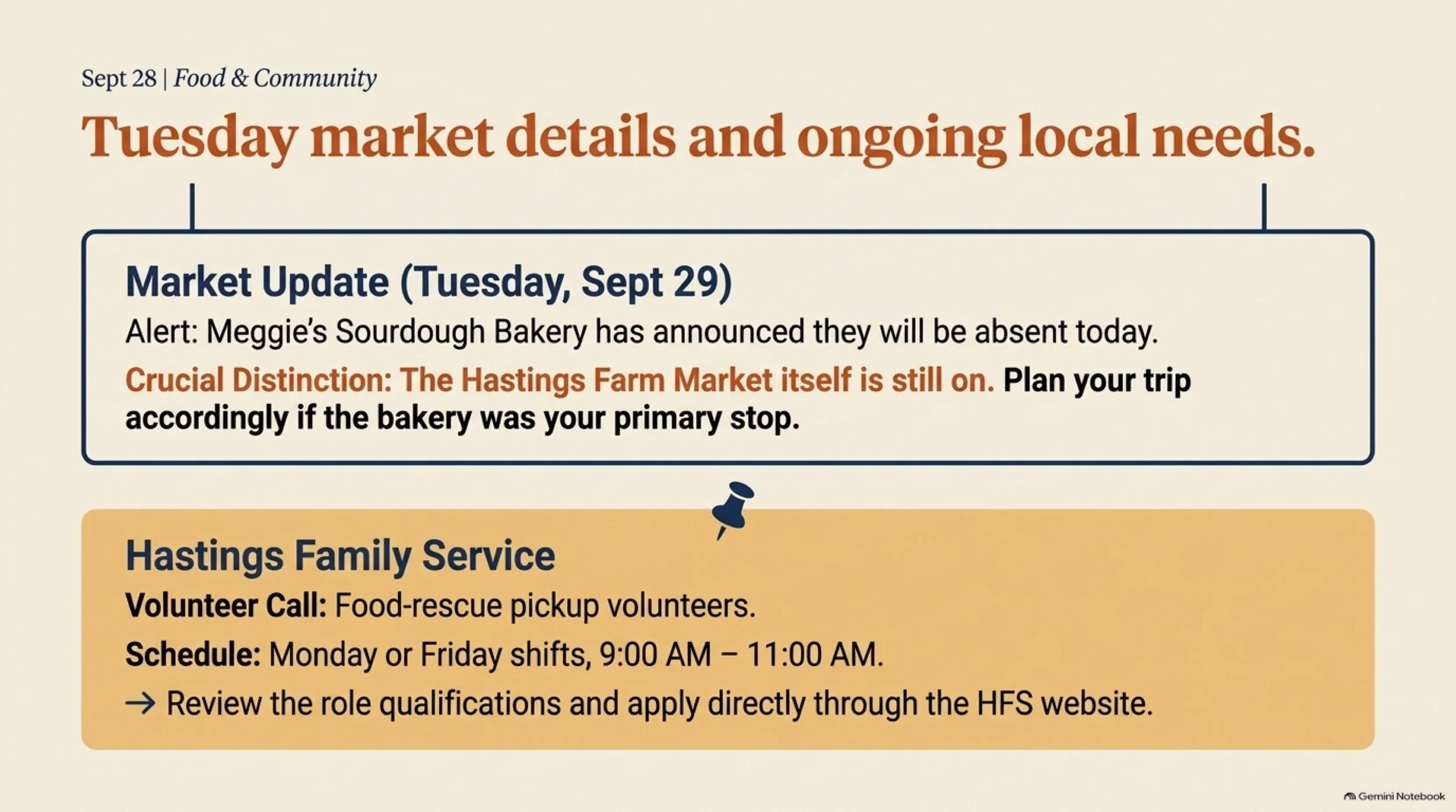 Sept 28 | Food & Community

Tuesday market details and ongoing local needs.

Market Update (Tuesday, Sept 29)

Alert: Meggie's Sourdough Bakery has announced they will be absent today.

Crucial Distinction: The Hastings Farm Market itself is still on. Plan your trip accordingly if the bakery was your primary stop.

Hastings Family Service

Volunteer Call: Food-rescue pickup volunteers.

Schedule: Monday or Friday shifts, 9:00 AM – 11:00 AM.

→ Review the role qualifications and apply directly through the HFS website.

Gemini Notebook